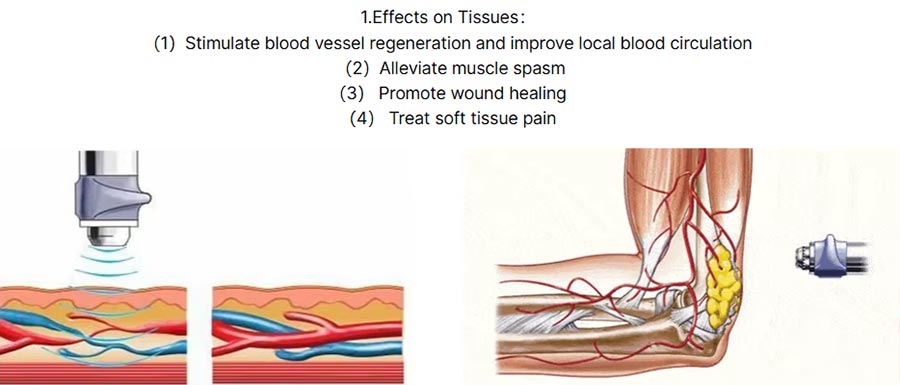 1.Effects on Tissues:
(1) Stimulate blood vessel regeneration and improve local blood circulation
(2) Alleviate muscle spasm
(3) Promote wound healing
(4) Treat soft tissue pain